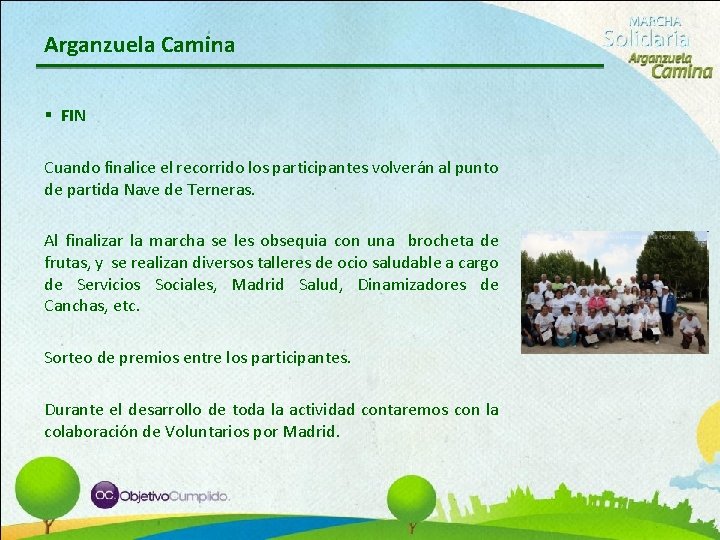 Arganzuela Camina

MARCHA
Solidaria
Arganzuela
Camina

▪ FIN

Cuando finalice el recorrido los participantes volverán al punto de partida Nave de Terneras.

Al finalizar la marcha se les obsequia con una brocheta de frutas, y se realizan diversos talleres de ocio saludable a cargo de Servicios Sociales, Madrid Salud, Dinamizadores de Canchas, etc.

Sorteo de premios entre los participantes.

Durante el desarrollo de toda la actividad contaremos con la colaboración de Voluntarios por Madrid.

OC. ObjetivoCumplido.